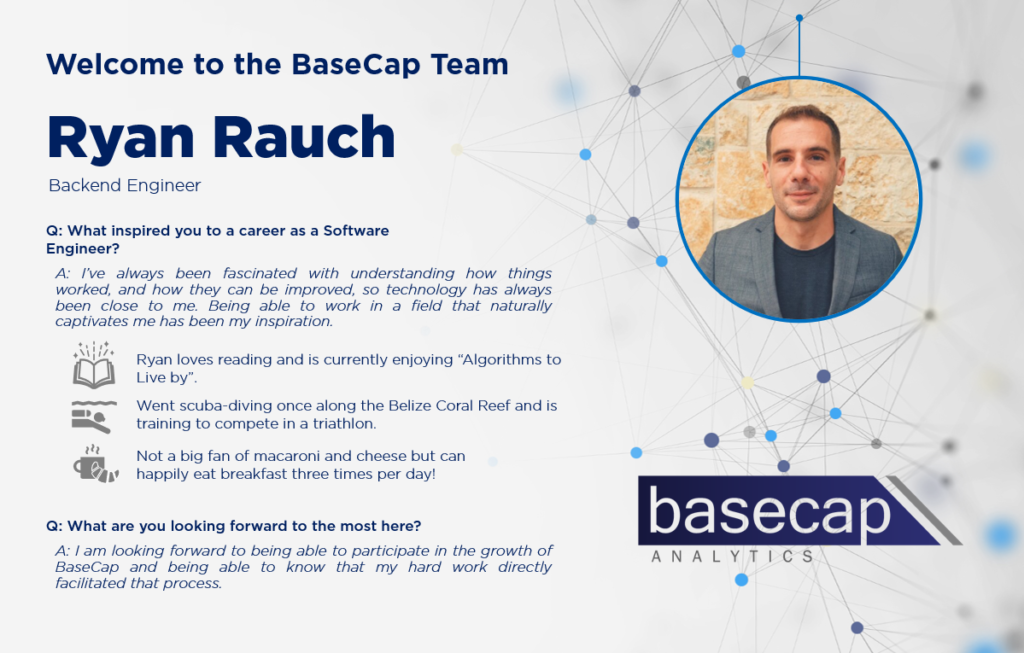 Welcome to the BaseCap Team

Ryan Rauch

Backend Engineer

Q: What inspired you to a career as a Software Engineer?

A: I've always been fascinated with understanding how things worked, and how they can be improved, so technology has always been close to me. Being able to work in a field that naturally captivates me has been my inspiration.

Ryan loves reading and is currently enjoying "Algorithms to Live by".

Went scuba-diving once along the Belize Coral Reef and is training to compete in a triathlon.

Not a big fan of macaroni and cheese but can happily eat breakfast three times per day!

Q: What are you looking forward to the most here?

A: I am looking forward to being able to participate in the growth of BaseCap and being able to know that my hard work directly facilitated that process.

basecap
ANALYTICS